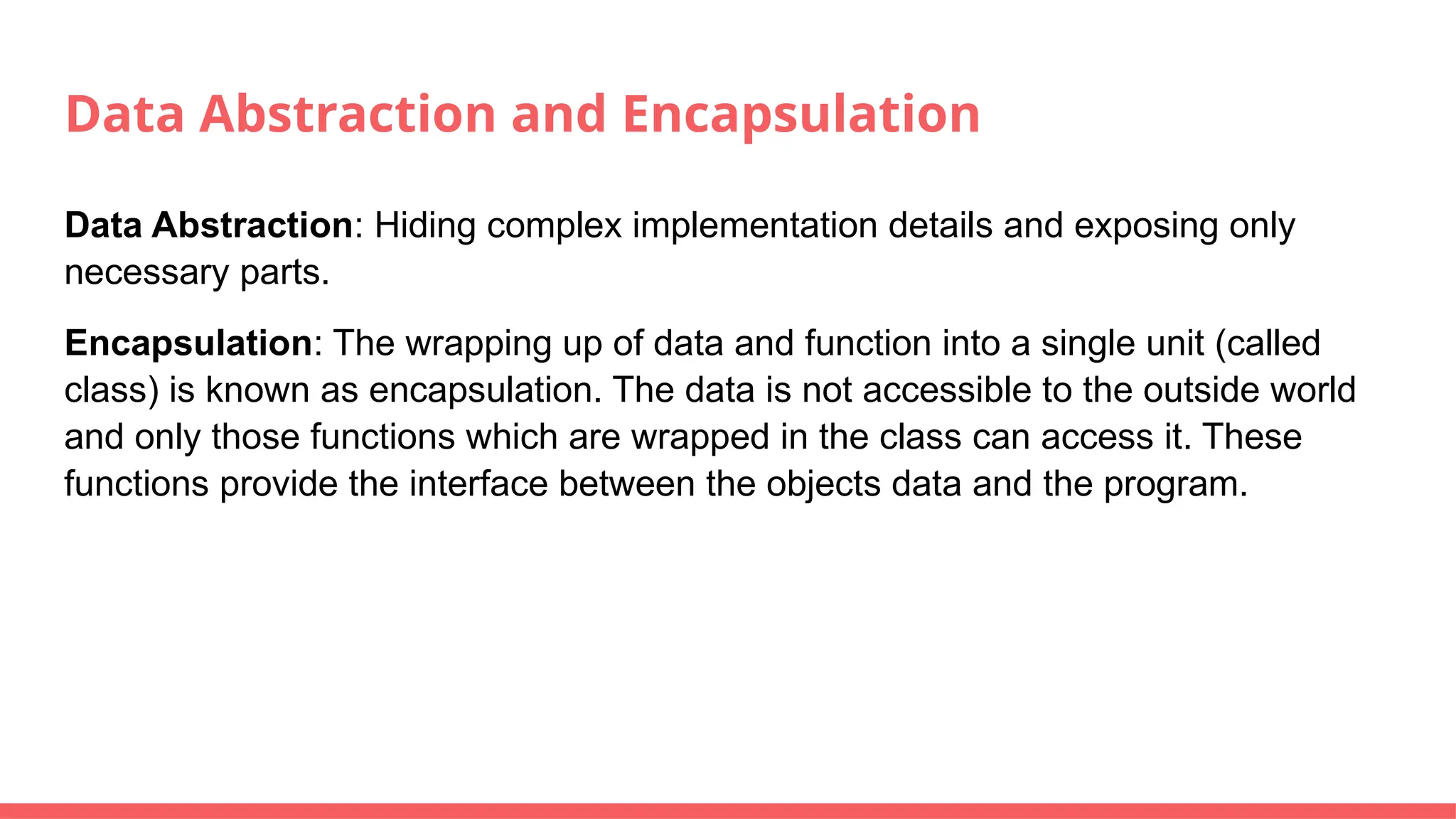 Data Abstraction and Encapsulation

Data Abstraction: Hiding complex implementation details and exposing only necessary parts.

Encapsulation: The wrapping up of data and function into a single unit (called class) is known as encapsulation. The data is not accessible to the outside world and only those functions which are wrapped in the class can access it. These functions provide the interface between the objects data and the program.